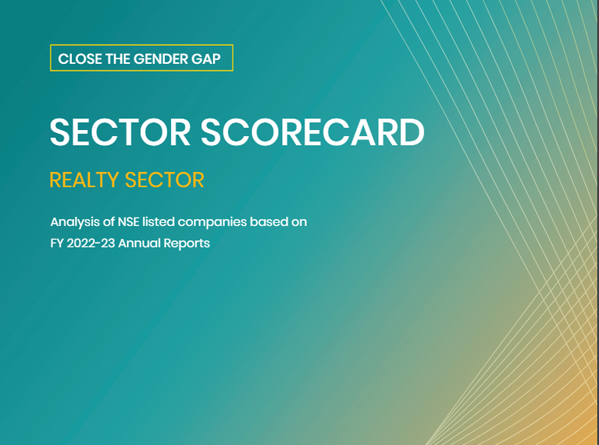 CLOSE THE GENDER GAP

SECTOR SCORECARD

REALTY SECTOR

Analysis of NSE listed companies based on FY 2022-23 Annual Reports